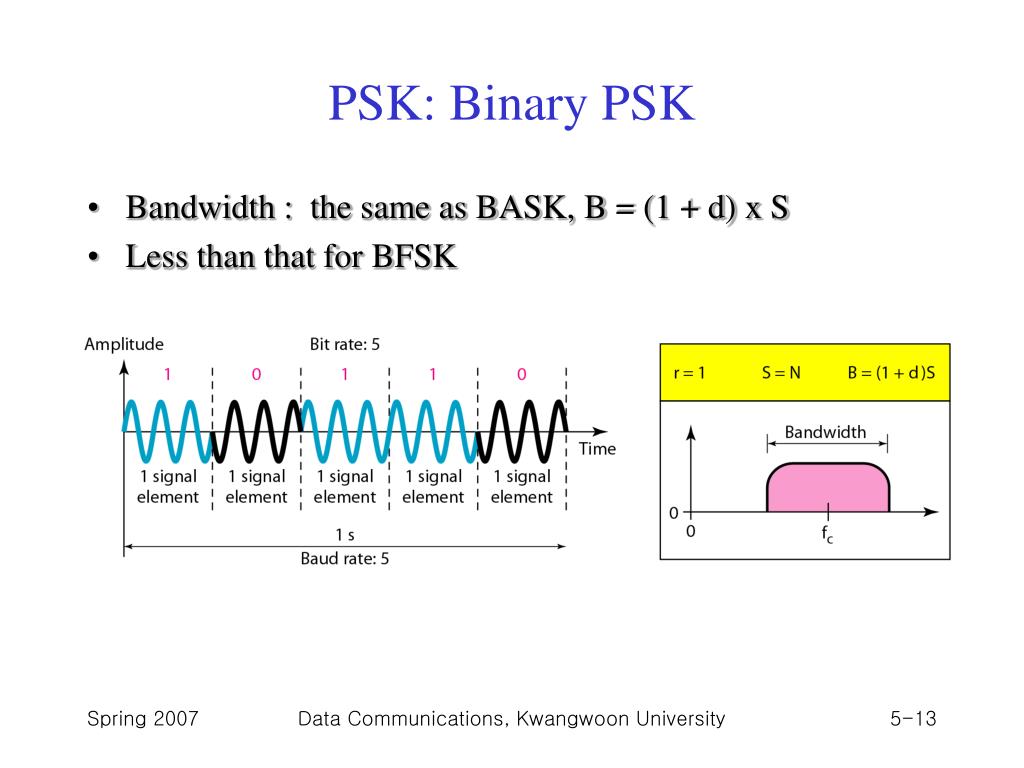 PSK: Binary PSK

• Bandwidth : the same as BASK, B = (1 + d) x S
• Less than that for BFSK

Amplitude

Bit rate: 5

1 0 1 1 0

Time

1 signal element 1 signal element 1 signal element 1 signal element 1 signal element

1 s

Baud rate: 5

r = 1 S = N B = (1 + d)S

Bandwidth

0

0

$f_c$

Spring 2007 Data Communications, Kwangwoon University 5-13